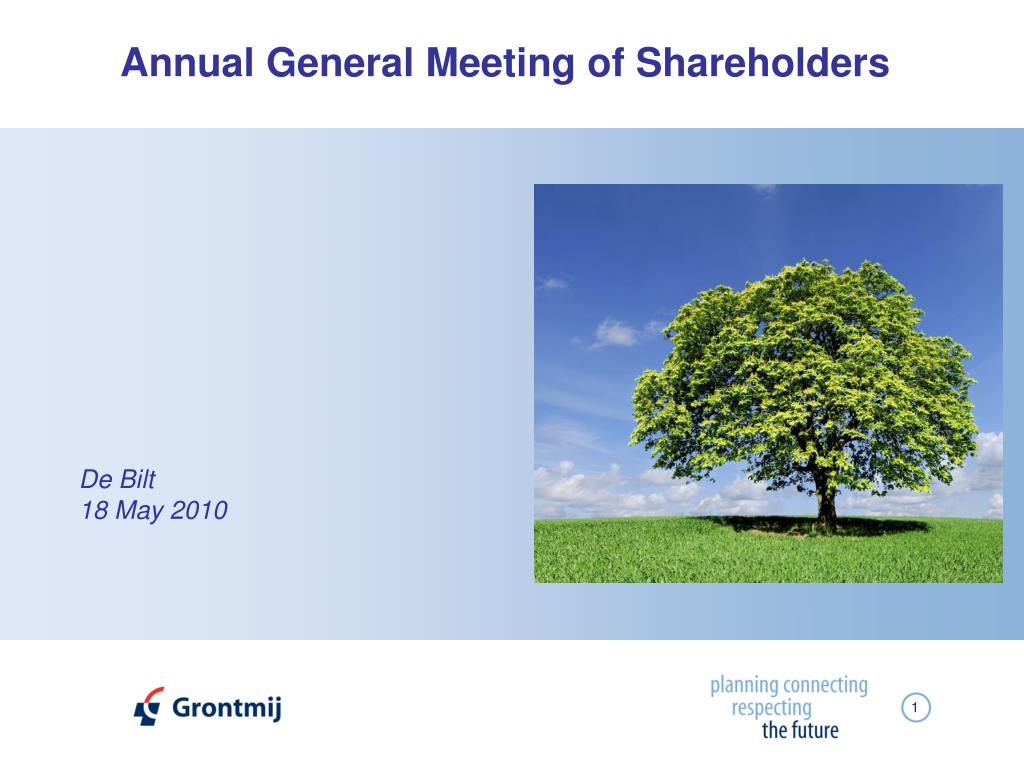 Annual General Meeting of Shareholders

De Bilt
18 May 2010

Grontmij

planning connecting
respecting
the future

1